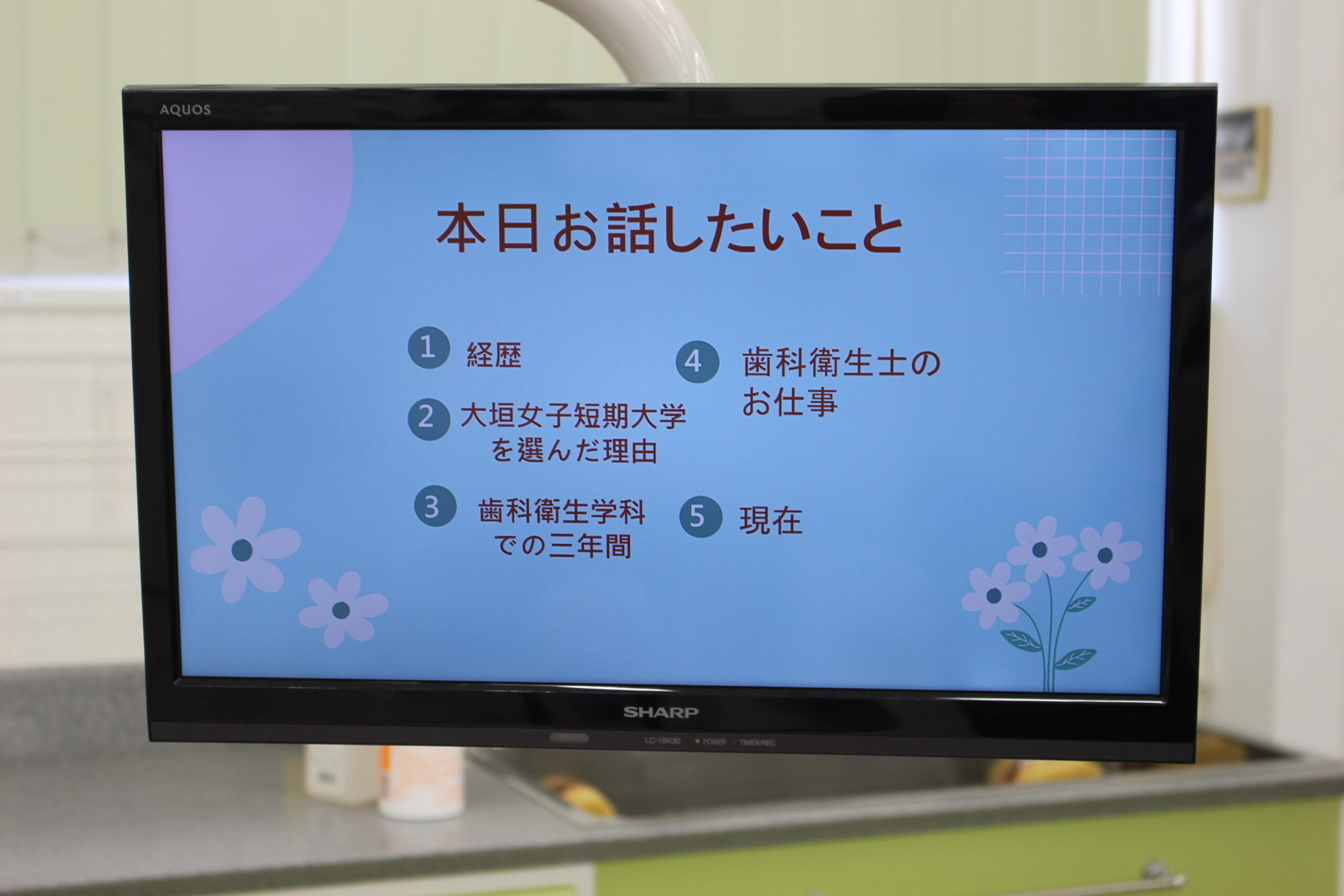 AQUOS

本日お話したいこと

1 経歴

2 大垣女子短期大学を選んだ理由

3 歯科衛生学科での三年間

4 歯科衛生士のお仕事

5 現在

SHARP

LC-19K30 POWER TIMER/REC